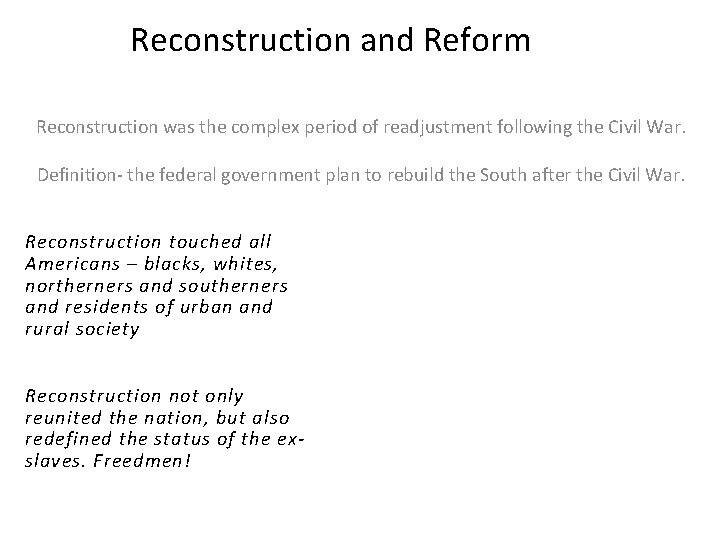 Reconstruction and Reform

Reconstruction was the complex period of readjustment following the Civil War.

Definition- the federal government plan to rebuild the South after the Civil War.

Reconstruction touched all Americans – blacks, whites, northerners and southerners and residents of urban and rural society

Reconstruction not only reunited the nation, but also redefined the status of the ex-slaves. Freedmen!